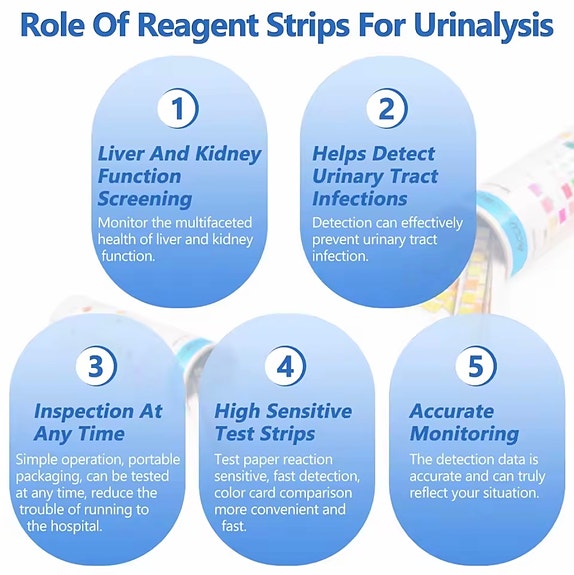 Role Of Reagent Strips For Urinalysis

1

Liver And Kidney Function Screening

Monitor the multifaceted health of liver and kidney function.

2

Helps Detect Urinary Tract Infections

Detection can effectively prevent urinary tract infection.

3

Inspection At Any Time

Simple operation, portable packaging, can be tested at any time, reduce the trouble of running to the hospital.

4

High Sensitive Test Strips

Test paper reaction sensitive, fast detection, color card comparison more convenient and fast.

5

Accurate Monitoring

The detection data is accurate and can truly reflect your situation.